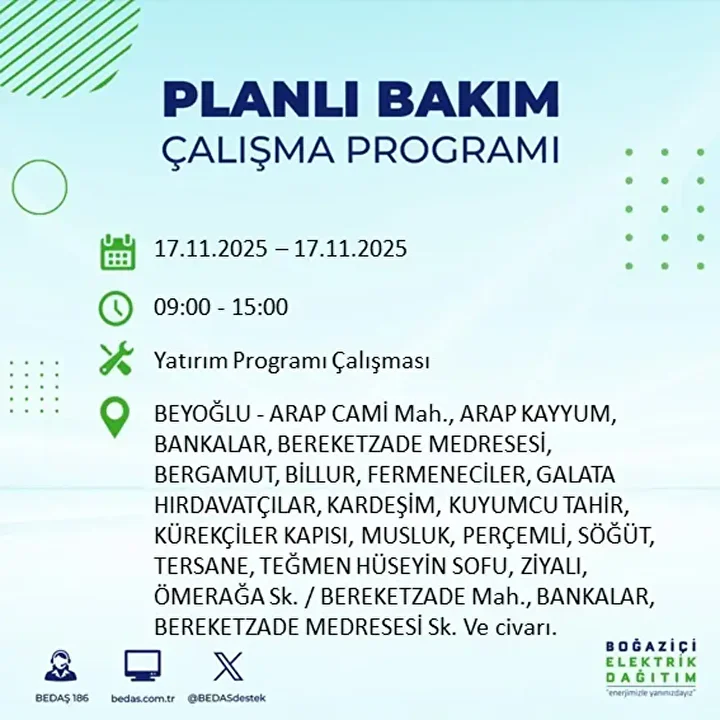 PLANLI BAKIM
ÇALIŞMA PROGRAMI

17.11.2025 – 17.11.2025

09:00 - 15:00

Yatırım Programı Çalışması

BEYOĞLU - ARAP CAMİ Mah., ARAP KAYYUM, BANKALAR, BEREKETZADE MEDRESESİ, BERGAMUT, BİLLUR, FERMENECİLER, GALATA HIRDAVATÇILAR, KARDEŞİM, KUYUMCU TAHİR, KÜREKÇİLER KAPISI, MUSLUK, PERÇEMLİ, SÖĞÜT, TERSANE, TEĞMEN HÜSEYİN SOFU, ZİYALI, ÖMERAĞA Sk. / BEREKETZADE Mah., BANKALAR, BEREKETZADE MEDRESESİ Sk. Ve civarı.

BEDAŞ 186
bedas.com.tr
@BEDASdestek

BOĞAZİÇİ
ELEKTRİK
DAĞITIM
"enerjimizle yanınızdayız"